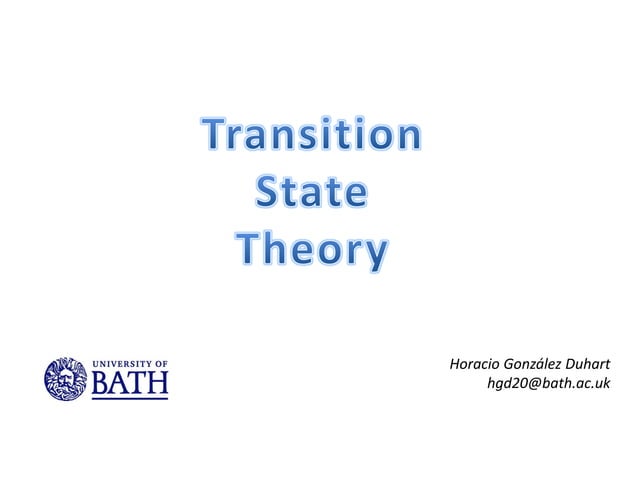 Transition
State
Theory

UNIVERSITY OF
BATH

Horacio González Duhart
hgd20@bath.ac.uk